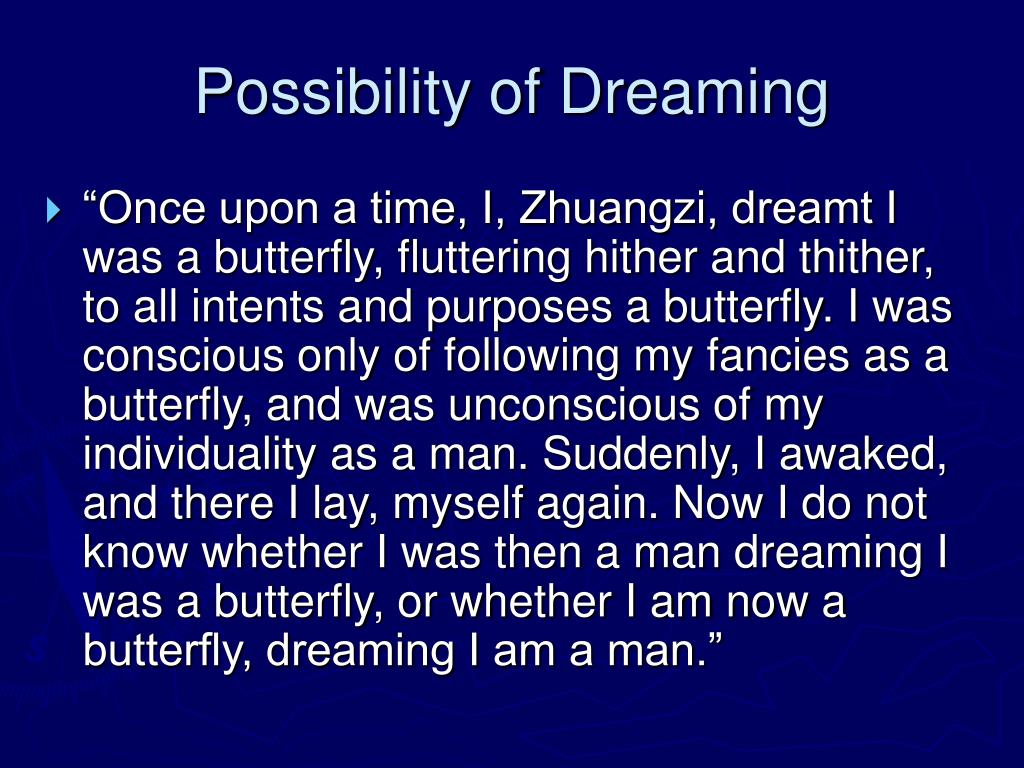 Possibility of Dreaming

“Once upon a time, I, Zhuangzi, dreamt I was a butterfly, fluttering hither and thither, to all intents and purposes a butterfly. I was conscious only of following my fancies as a butterfly, and was unconscious of my individuality as a man. Suddenly, I awaked, and there I lay, myself again. Now I do not know whether I was then a man dreaming I was a butterfly, or whether I am now a butterfly, dreaming I am a man.”